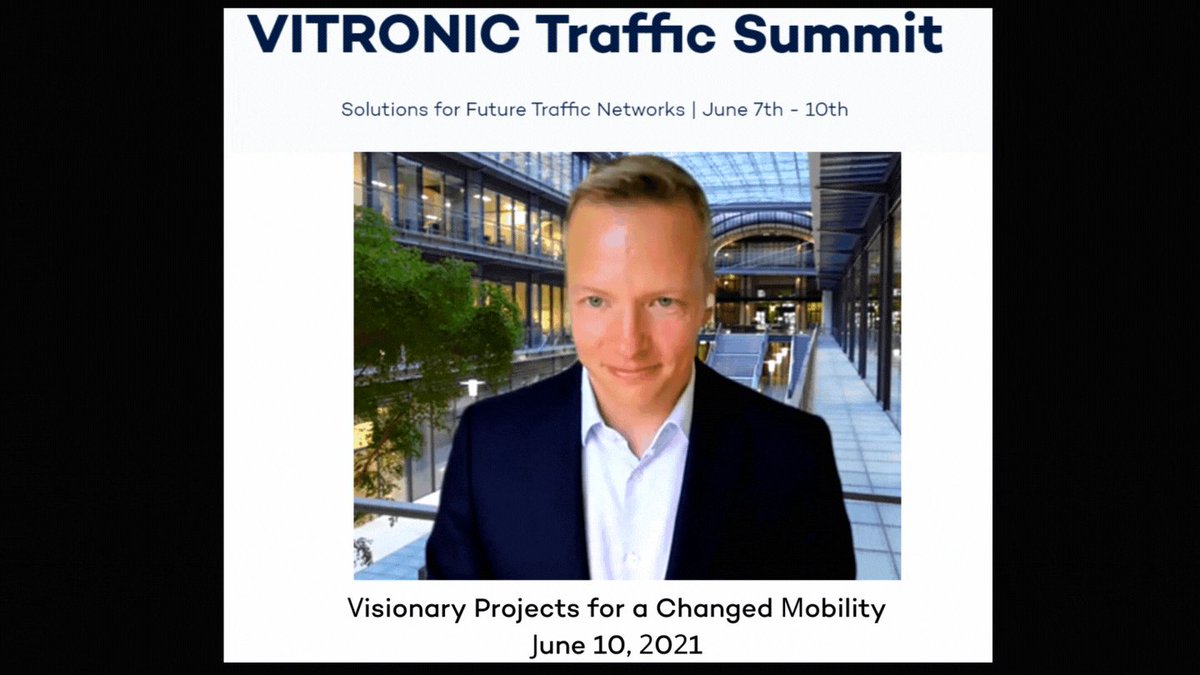 VITRONIC Traffic Summit

Solutions for Future Traffic Networks | June 7th - 10th

Visionary Projects for a Changed Mobility
June 10, 2021